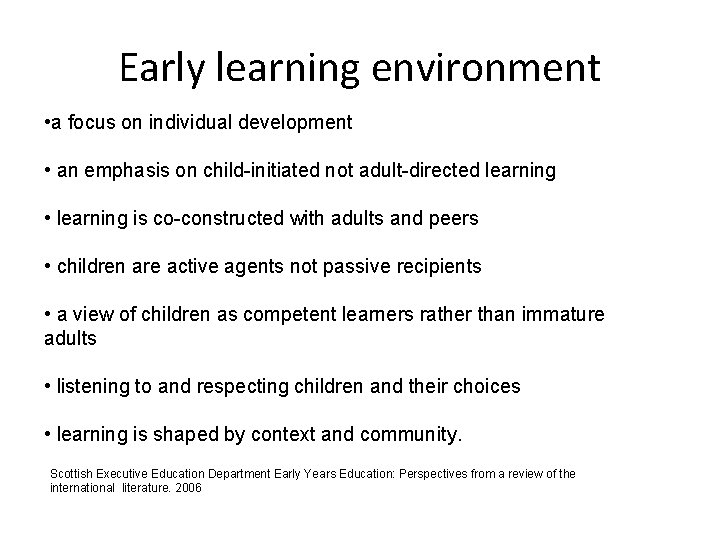 Early learning environment

•a focus on individual development

• an emphasis on child-initiated not adult-directed learning

• learning is co-constructed with adults and peers

• children are active agents not passive recipients

• a view of children as competent learners rather than immature adults

• listening to and respecting children and their choices

• learning is shaped by context and community.

Scottish Executive Education Department Early Years Education: Perspectives from a review of the international literature. 2006